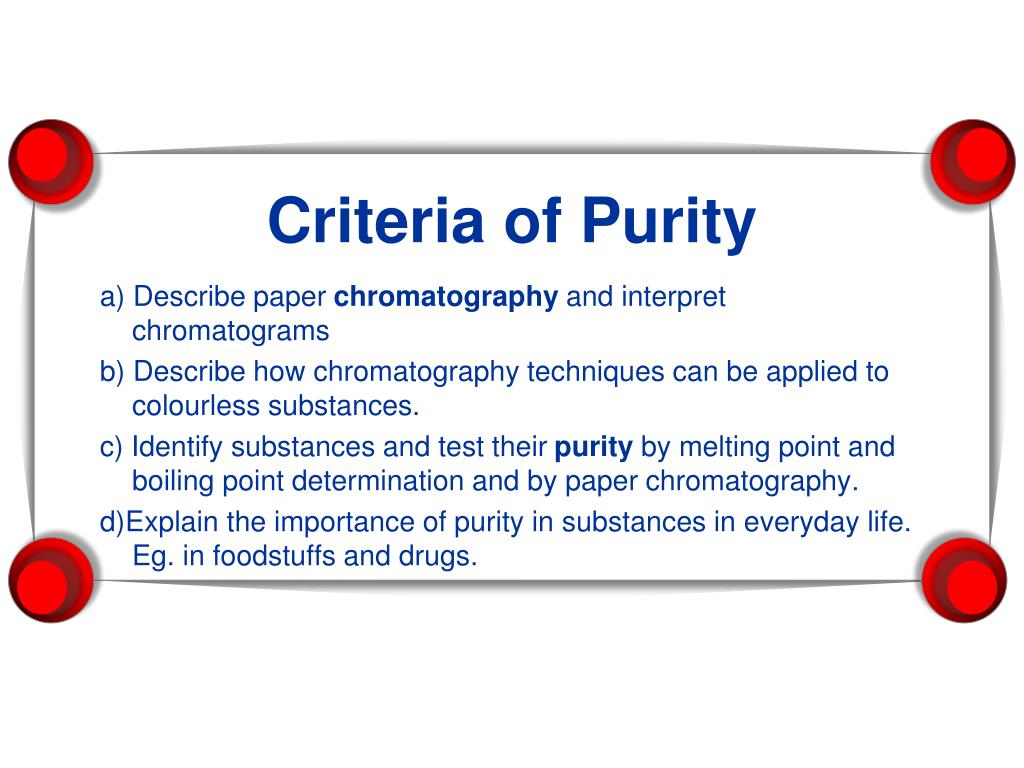 Criteria of Purity

a) Describe paper chromatography and interpret chromatograms

b) Describe how chromatography techniques can be applied to colourless substances.

c) Identify substances and test their purity by melting point and boiling point determination and by paper chromatography.

d)Explain the importance of purity in substances in everyday life. Eg. in foodstuffs and drugs.